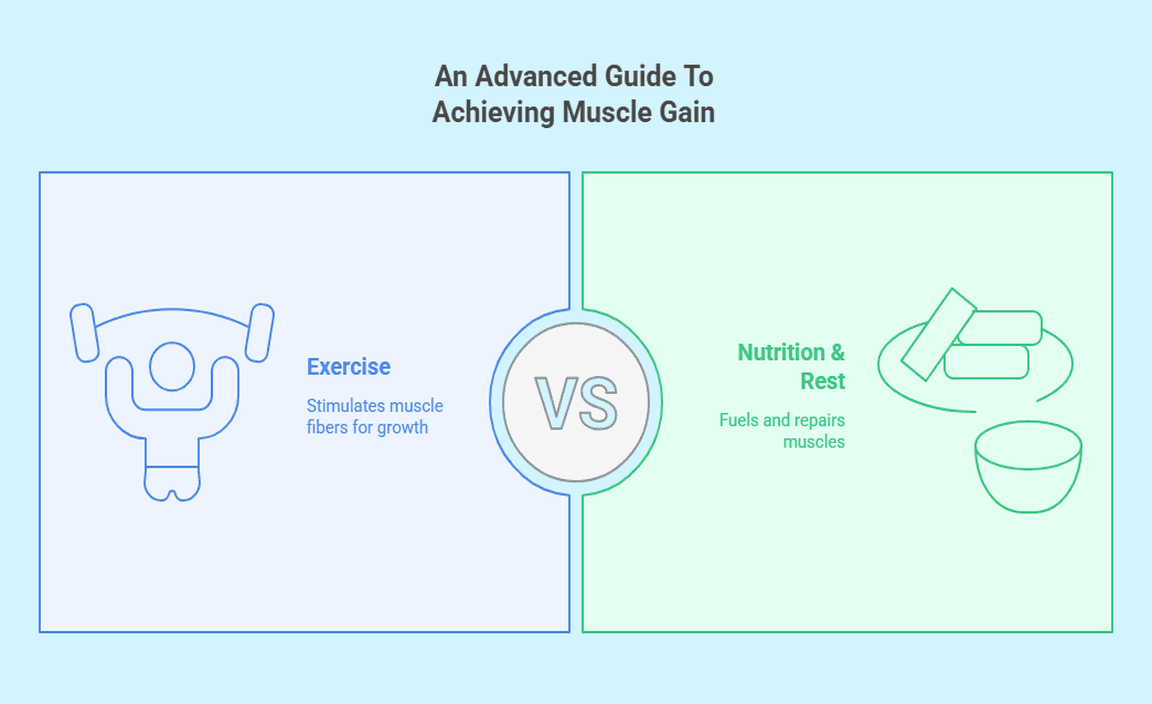 An Advanced Guide To Achieving Muscle Gain

Exercise

Stimulates muscle fibers for growth

VS

Nutrition & Rest

Fuels and repairs muscles